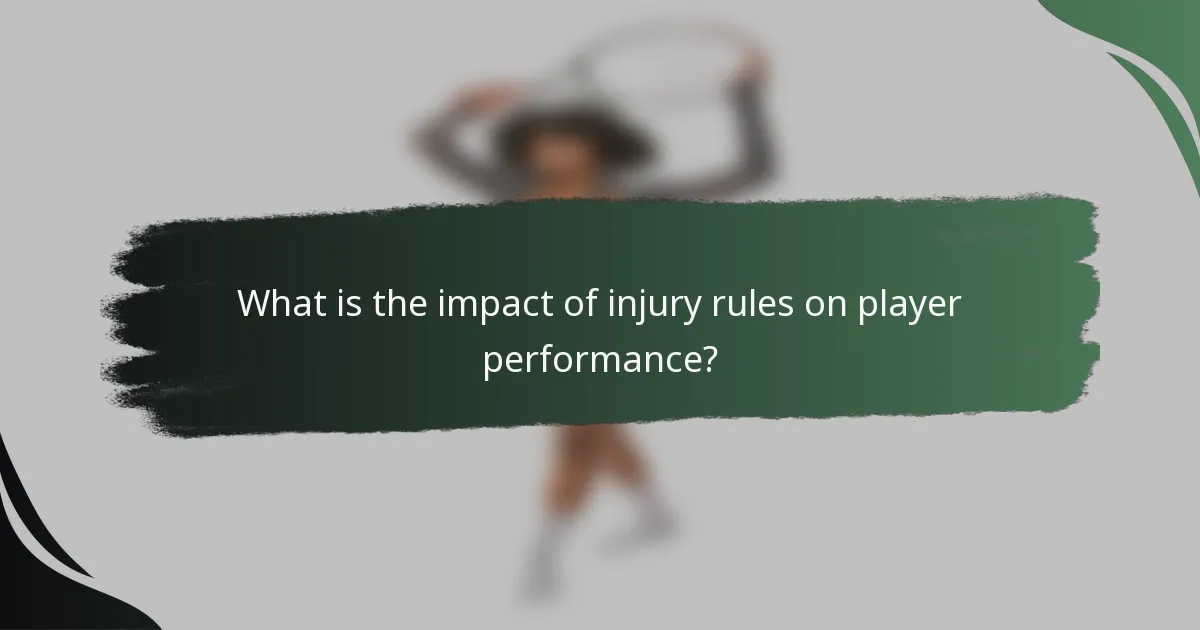 What is the impact of injury rules on player performance?